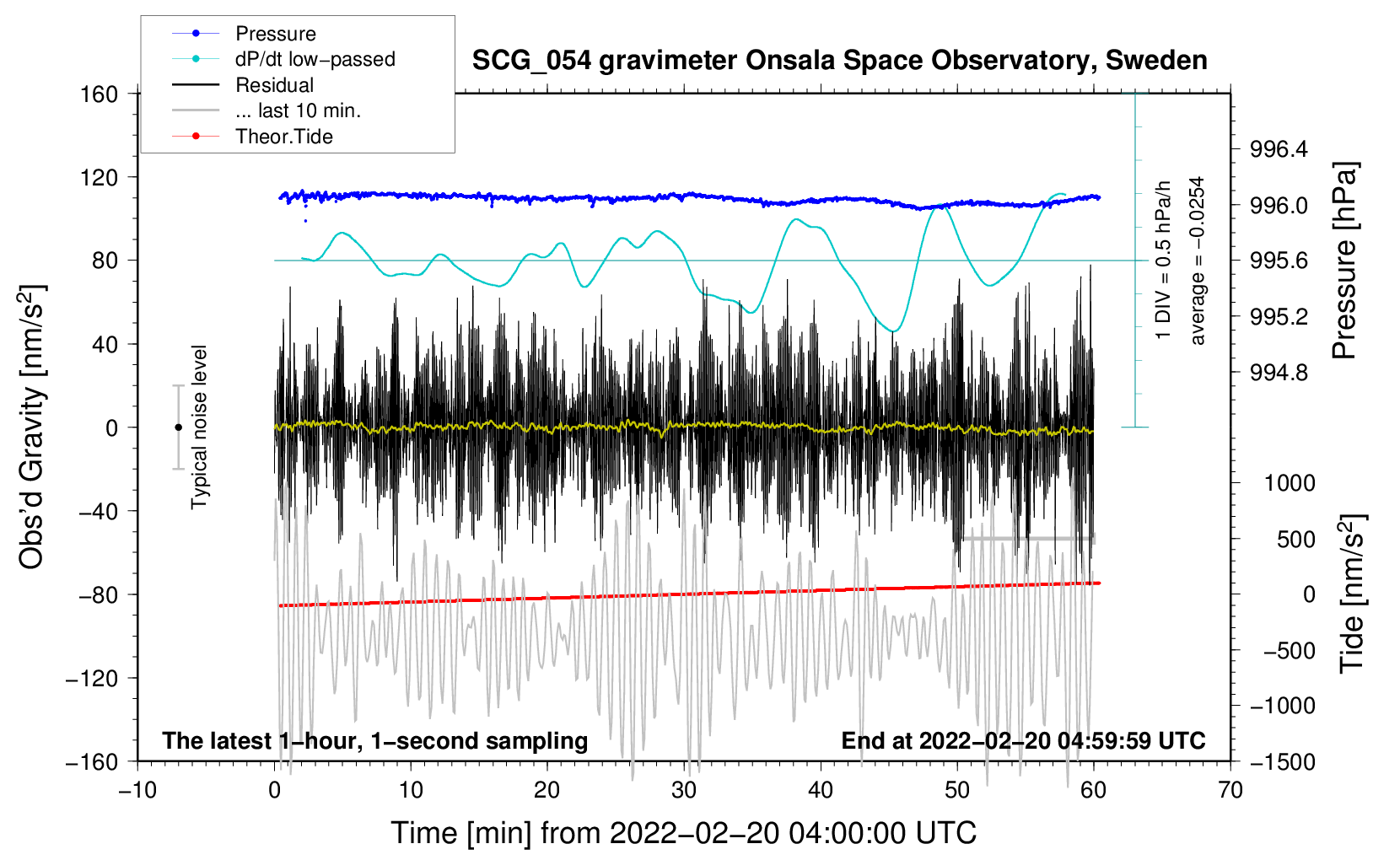 Pressure
dP/dt low−passed
Residual
... last 10 min.
Theor.Tide

SCG_054 gravimeter Onsala Space Observatory, Sweden

160
120
80
40
0
−40
−80
−120
−160

Obs'd Gravity [nm/s$^2$]

Typical noise level

1 DIV = 0.5 hPa/h
average = −0.0254

996.4
996.0
995.6
995.2
994.8

Pressure [hPa]

1000
500
0
−500
−1000
−1500

Tide [nm/s$^2$]

The latest 1−hour, 1−second sampling
End at 2022−02−20 04:59:59 UTC

−10
0
10
20
30
40
50
60
70

Time [min] from 2022−02−20 04:00:00 UTC